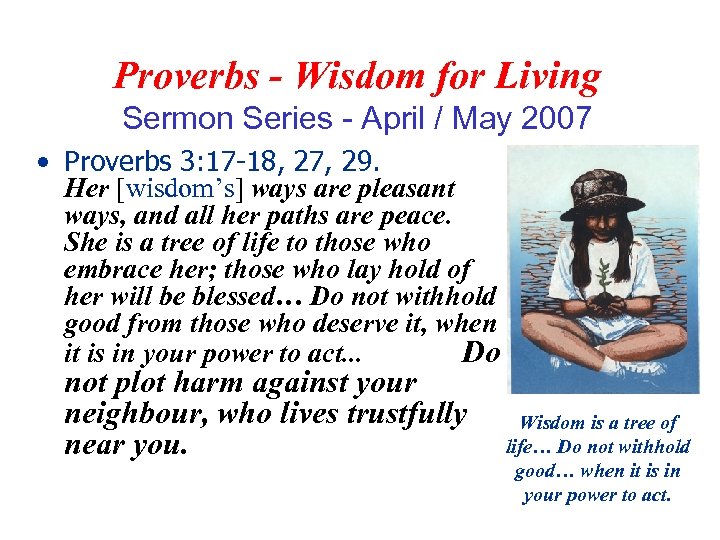 Proverbs - Wisdom for Living
Sermon Series - April / May 2007

• Proverbs 3:17-18, 27, 29.
Her [wisdom's] ways are pleasant ways, and all her paths are peace. She is a tree of life to those who embrace her; those who lay hold of her will be blessed… Do not withhold good from those who deserve it, when it is in your power to act... Do not plot harm against your neighbour, who lives trustfully near you.

Wisdom is a tree of life… Do not withhold good… when it is in your power to act.